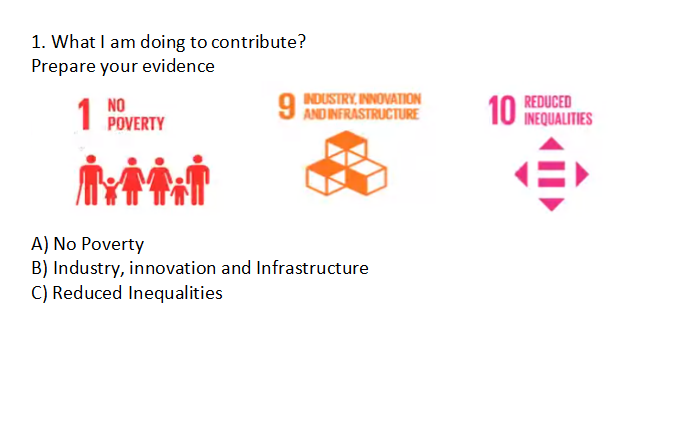 1. What I am doing to contribute?
Prepare your evidence

1 NO POVERTY

9 INDUSTRY, INNOVATION AND INFRASTRUCTURE

10 REDUCED INEQUALITIES

A) No Poverty
B) Industry, innovation and Infrastructure
C) Reduced Inequalities